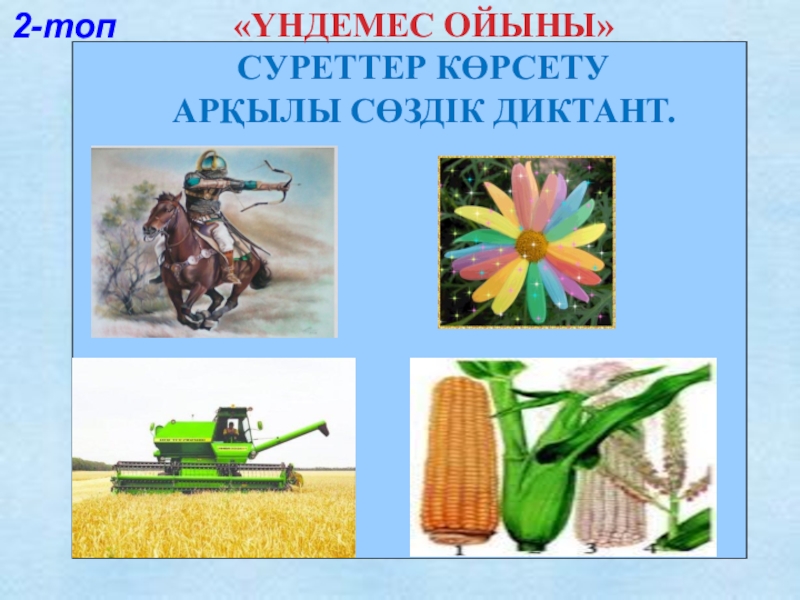 2-топ

«ҮНДЕМЕС ОЙЫНЫ»

СУРЕТТЕР КӨРСЕТУ АРҚЫЛЫ СӨЗДІК ДИКТАНТ.

1 2 3 4